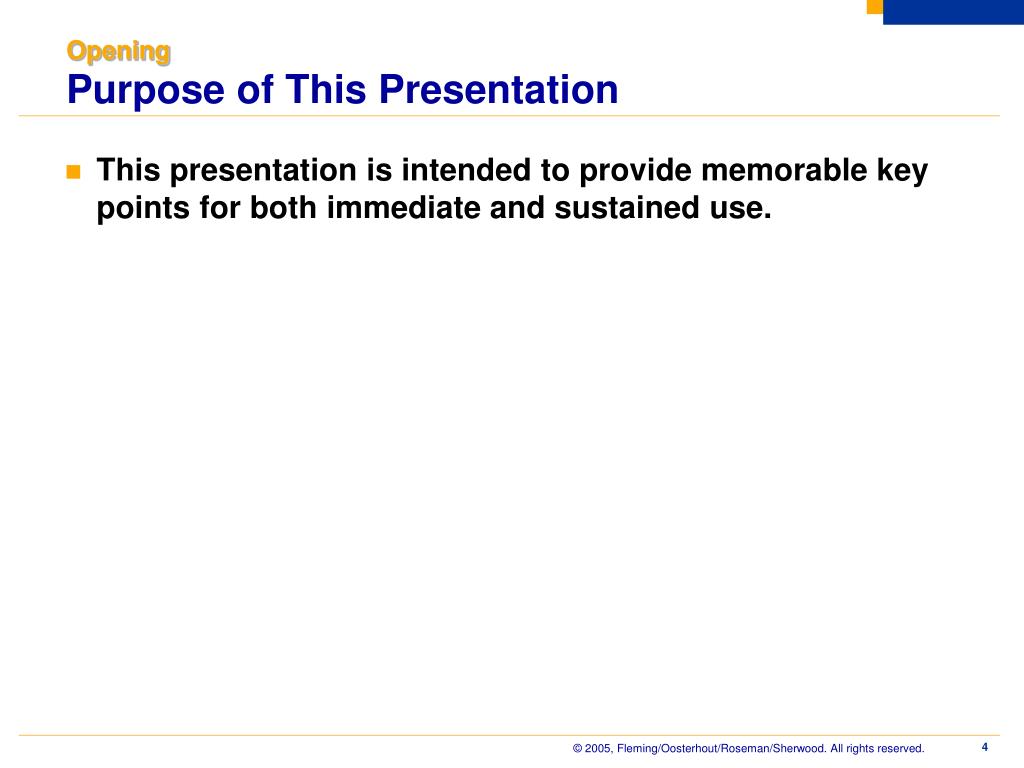 Opening
Purpose of This Presentation

This presentation is intended to provide memorable key points for both immediate and sustained use.

© 2005, Fleming/Oosterhout/Roseman/Sherwood. All rights reserved.

4